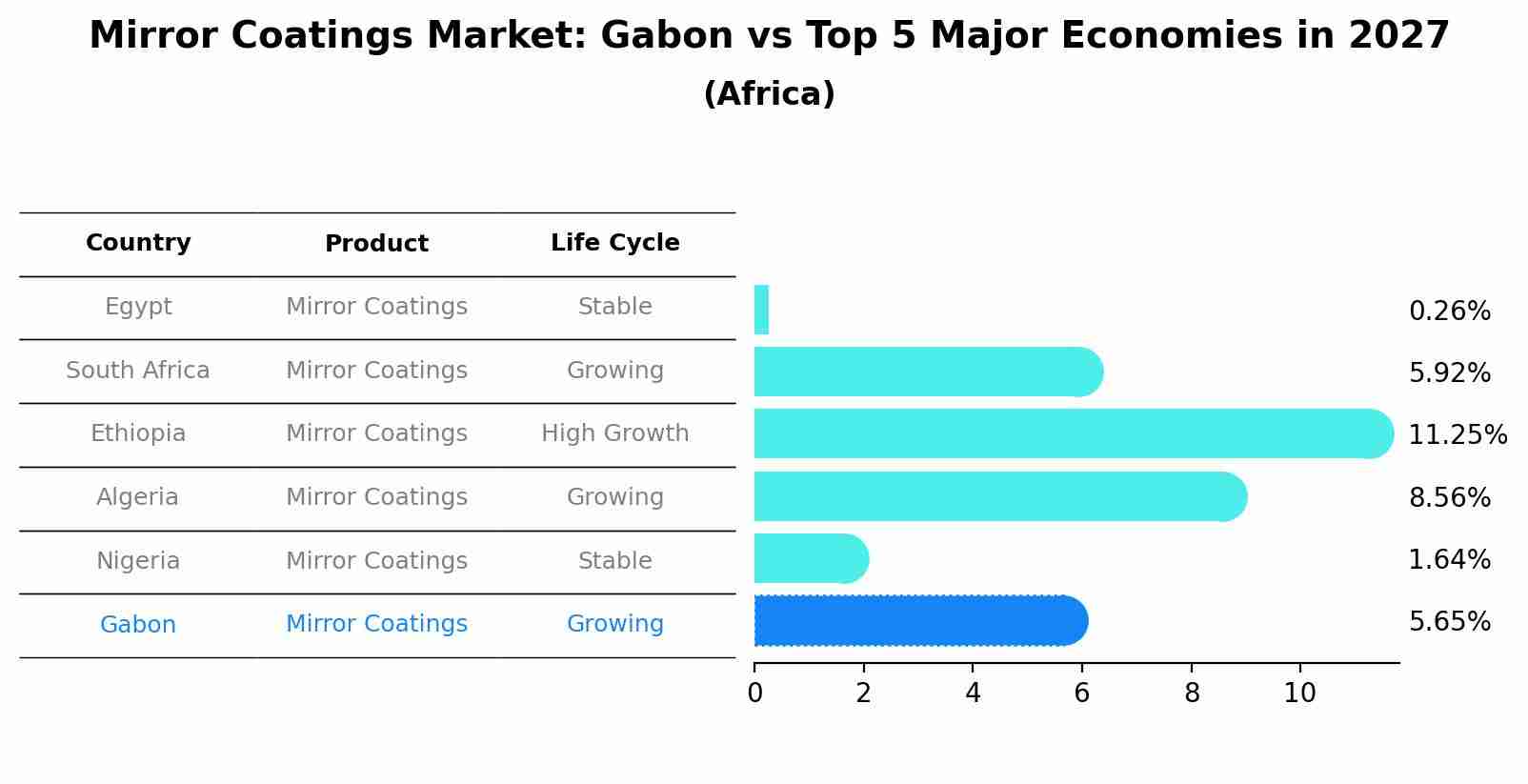 Mirror Coatings Market: Gabon vs Top 5 Major Economies in 2027
(Africa)

| Country | Product | Life Cycle |
|---|---|---|
| Egypt | Mirror Coatings | Stable |
| South Africa | Mirror Coatings | Growing |
| Ethiopia | Mirror Coatings | High Growth |
| Algeria | Mirror Coatings | Growing |
| Nigeria | Mirror Coatings | Stable |
| Gabon | Mirror Coatings | Growing |

0.26%
5.92%
11.25%
8.56%
1.64%
5.65%

0 2 4 6 8 10